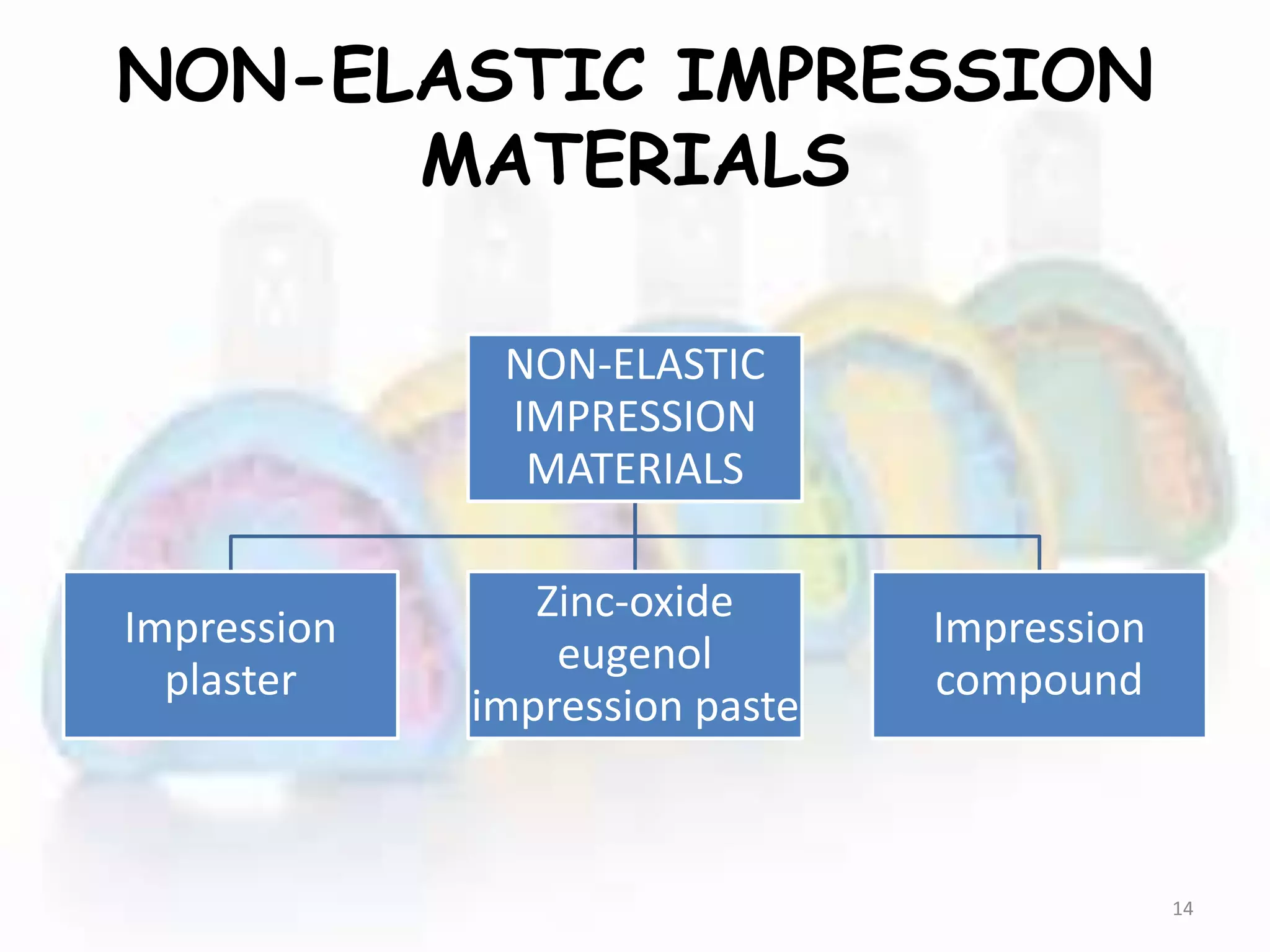 NON-ELASTIC IMPRESSION MATERIALS

NON-ELASTIC IMPRESSION MATERIALS

Impression plaster

Zinc-oxide eugenol impression paste

Impression compound

14